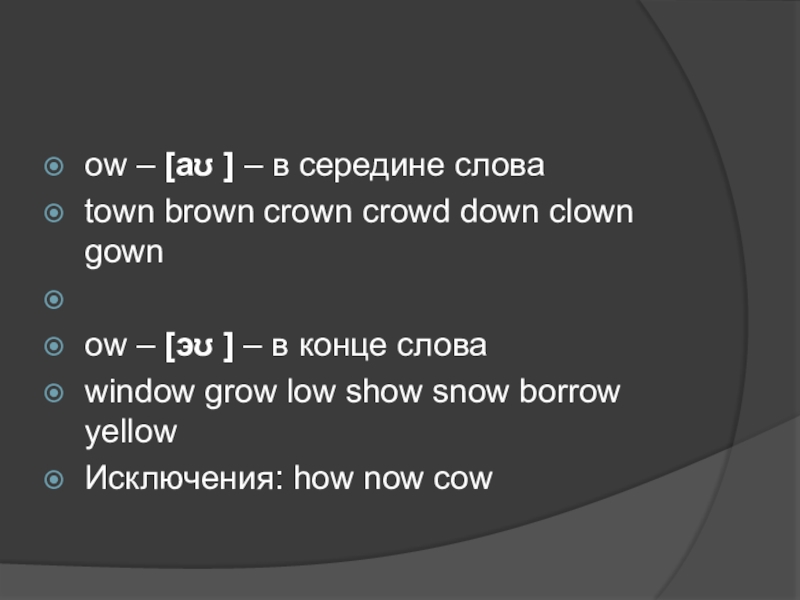 ow – [aʊ ] – в середине слова

town brown crown crowd down clown gown

ow – [эʊ ] – в конце слова

window grow low show snow borrow yellow

Исключения: how now cow